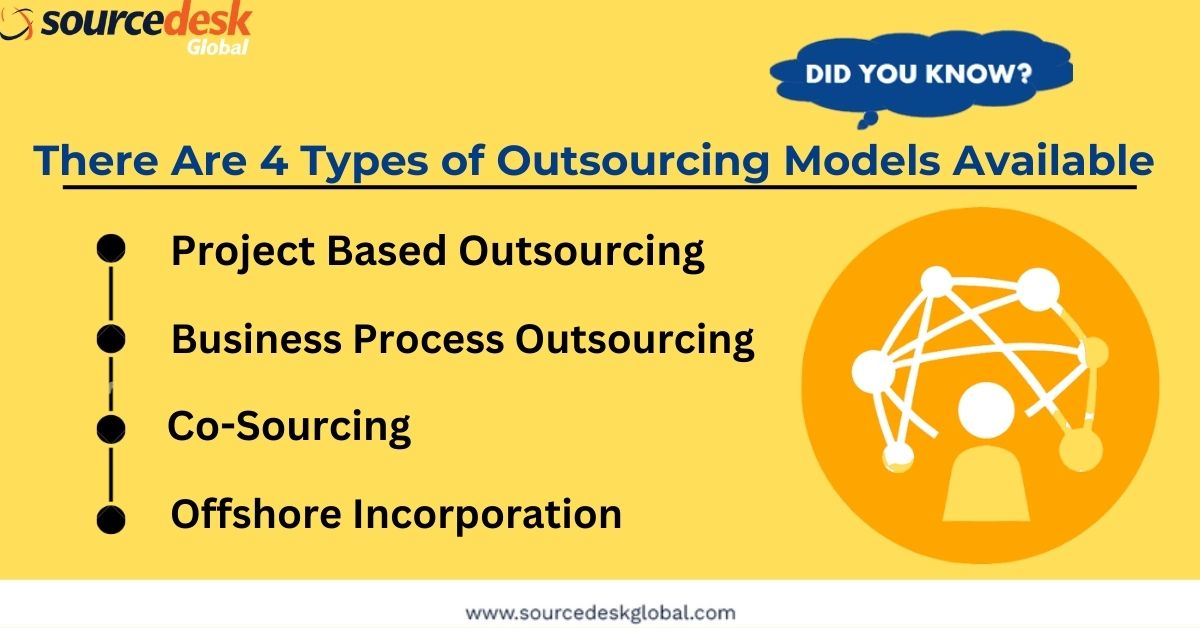 sourcedesk Global

DID YOU KNOW?

There Are 4 Types of Outsourcing Models Available

Project Based Outsourcing

Business Process Outsourcing

Co-Sourcing

Offshore Incorporation

www.sourcedeskglobal.com